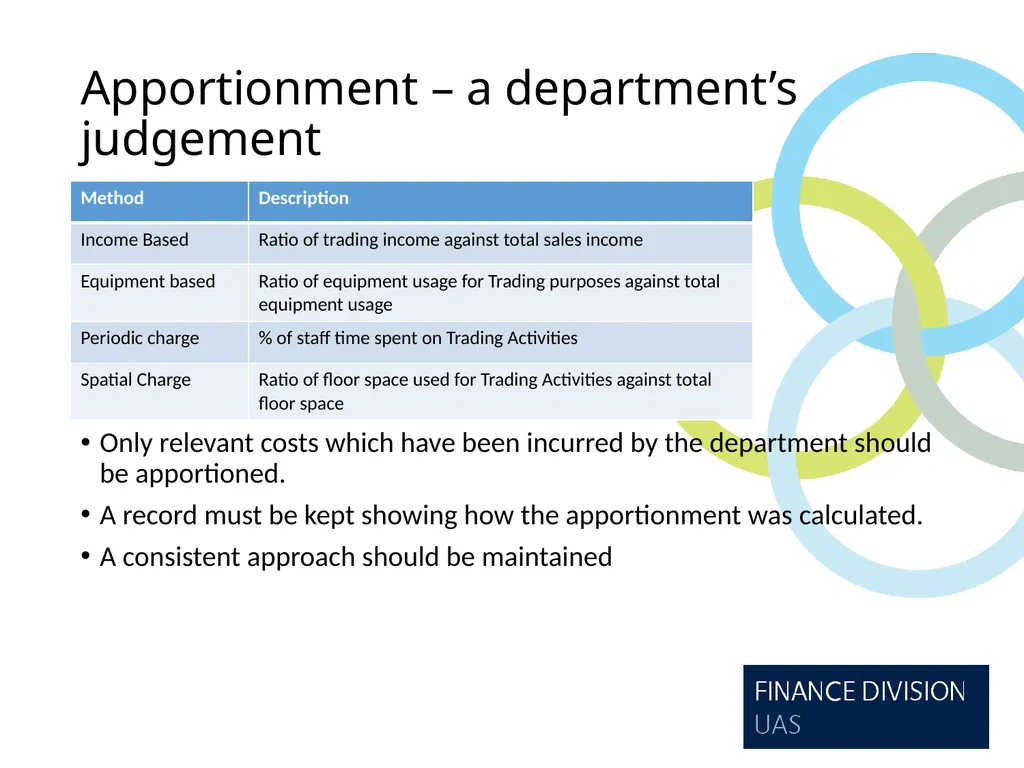 Apportionment – a department's judgement

| Method | Description |
|---|---|
| Income Based | Ratio of trading income against total sales income |
| Equipment based | Ratio of equipment usage for Trading purposes against total equipment usage |
| Periodic charge | % of staff time spent on Trading Activities |
| Spatial Charge | Ratio of floor space used for Trading Activities against total floor space |

• Only relevant costs which have been incurred by the department should be apportioned.

• A record must be kept showing how the apportionment was calculated.

• A consistent approach should be maintained

FINANCE DIVISION
UAS